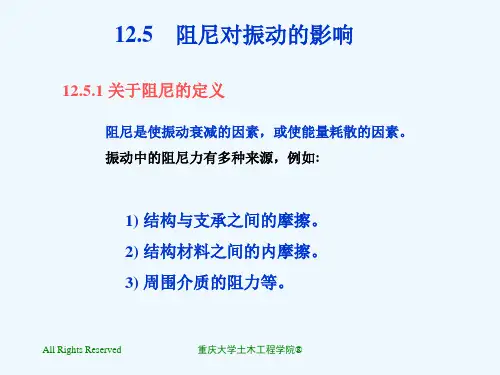 12.5 阻尼对振动的影响

12.5.1 关于阻尼的定义

阻尼是使振动衰减的因素，或使能量耗散的因素。

振动中的阻尼力有多种来源，例如:

1) 结构与支承之间的摩擦。

2) 结构材料之间的内摩擦。

3) 周围介质的阻力等。

All Rights Reserved

重庆大学土木工程学院®